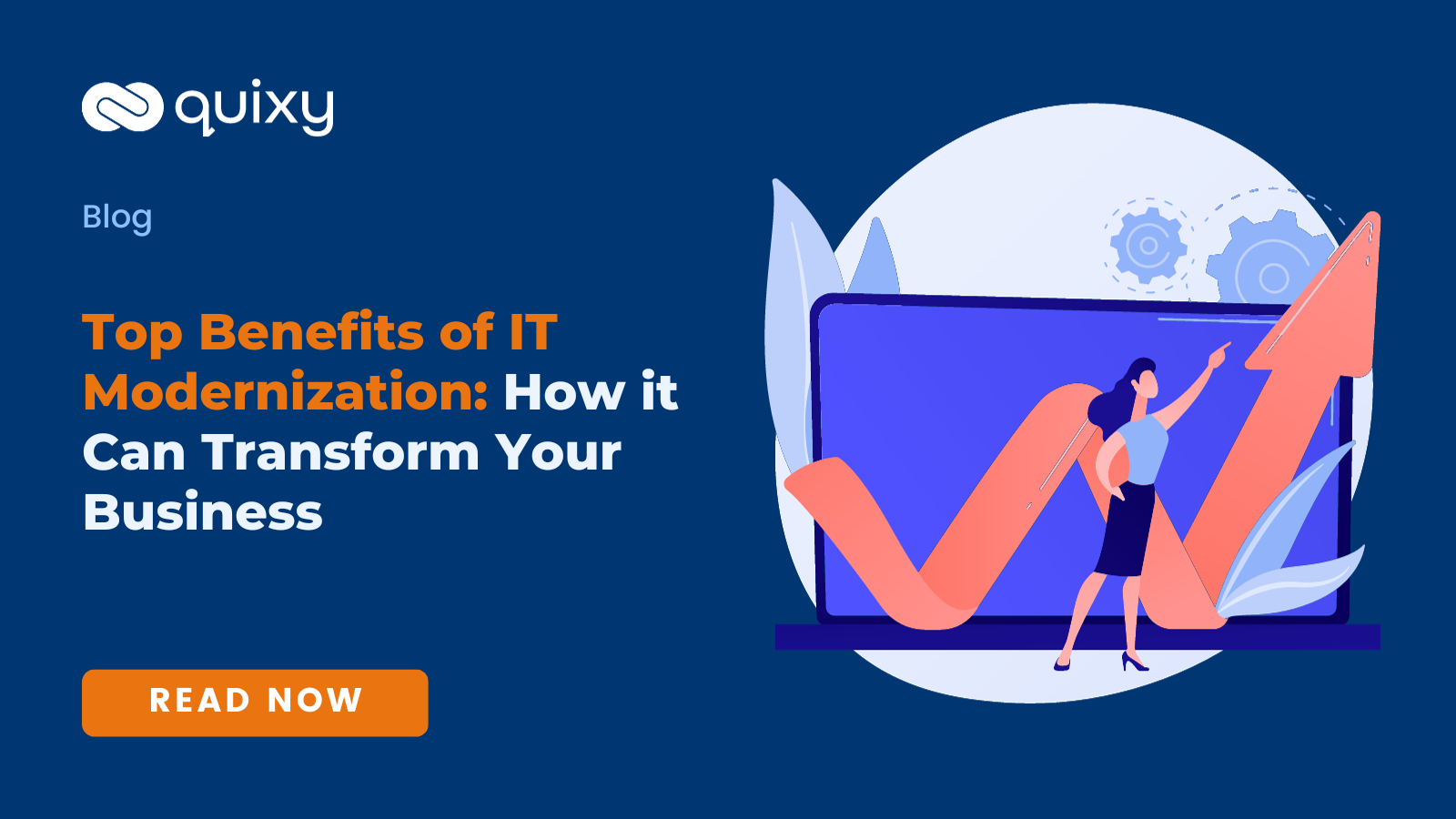 quixy

Blog

Top Benefits of IT Modernization: How it Can Transform Your Business

READ NOW